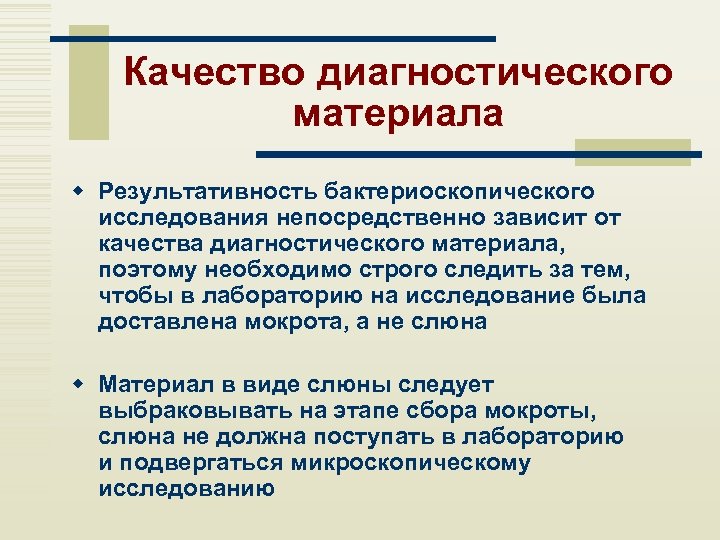 Качество диагностического материала

Результативность бактериоскопического исследования непосредственно зависит от качества диагностического материала, поэтому необходимо строго следить за тем, чтобы в лабораторию на исследование была доставлена мокрота, а не слюна

Материал в виде слюны следует выбраковывать на этапе сбора мокроты, слюна не должна поступать в лабораторию и подвергаться микроскопическому исследованию